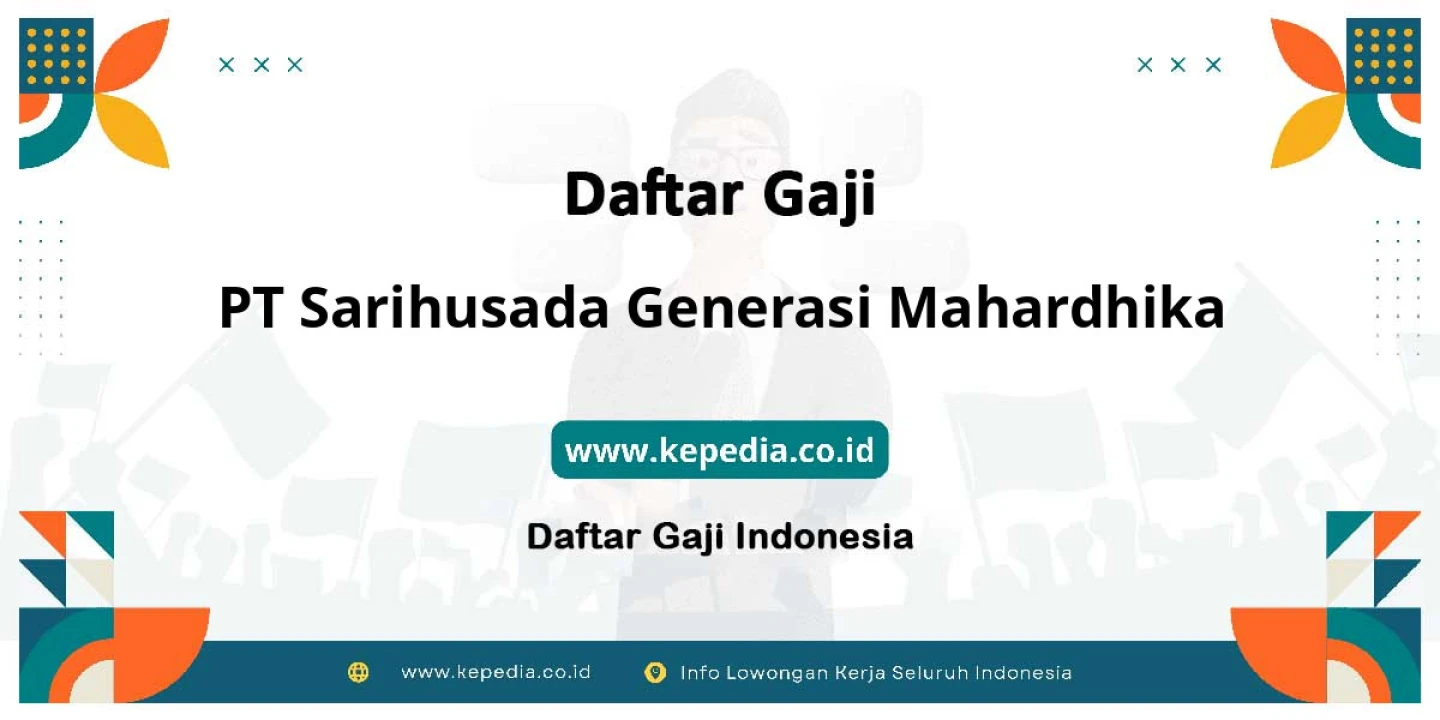 Daftar Gaji

PT Sarihusada Generasi Mahardhika

www.kepedia.co.id

Daftar Gaji Indonesia

www.kepedia.co.id Info Lowongan Kerja Seluruh Indonesia